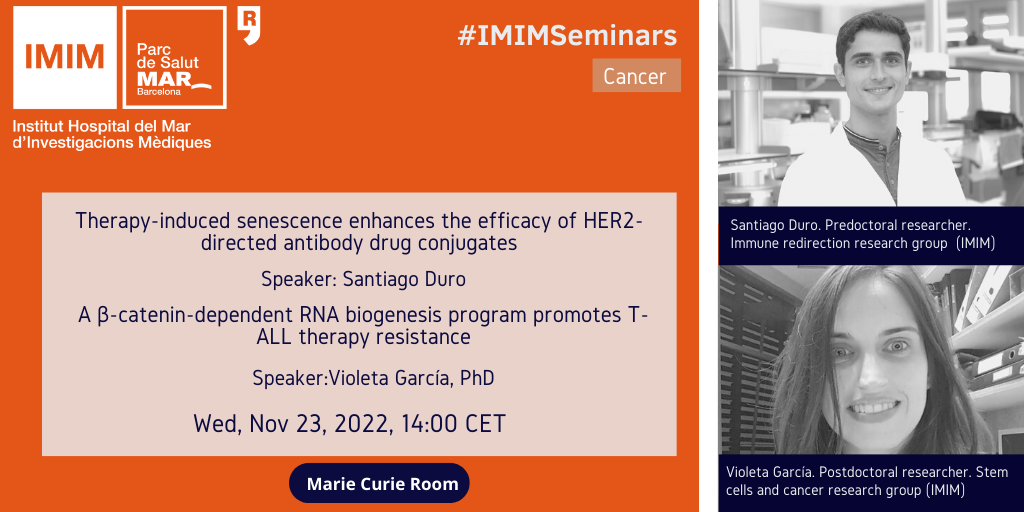 IMIM

Parc de Salut MAR Barcelona

Institut Hospital del Mar d'Investigacions Mèdiques

#IMIMSeminars

Cancer

Therapy-induced senescence enhances the efficacy of HER2-directed antibody drug conjugates

Speaker: Santiago Duro

A β-catenin-dependent RNA biogenesis program promotes T-ALL therapy resistance

Speaker:Violeta García, PhD

Wed, Nov 23, 2022, 14:00 CET

Marie Curie Room

Santiago Duro. Predoctoral researcher. Immune redirection research group (IMIM)

Violeta García. Postdoctoral researcher. Stem cells and cancer research group (IMIM)